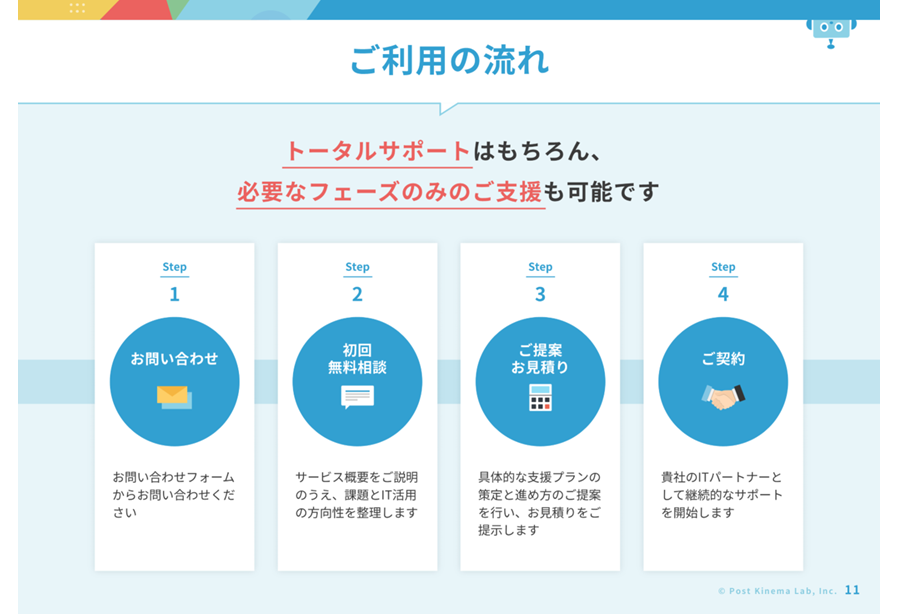 ご利用の流れ

トータルサポートはもちろん、
必要なフェーズのみのご支援も可能です

Step
1
お問い合わせ
お問い合わせフォームからお問い合わせください

Step
2
初回
無料相談
サービス概要をご説明のうえ、課題とIT活用の方向性を整理します

Step
3
ご提案
お見積り
具体的な支援プランの策定と進め方のご提案を行い、お見積りをご提示します

Step
4
ご契約
貴社のITパートナーとして継続的なサポートを開始します

© Post Kinema Lab, Inc. 11